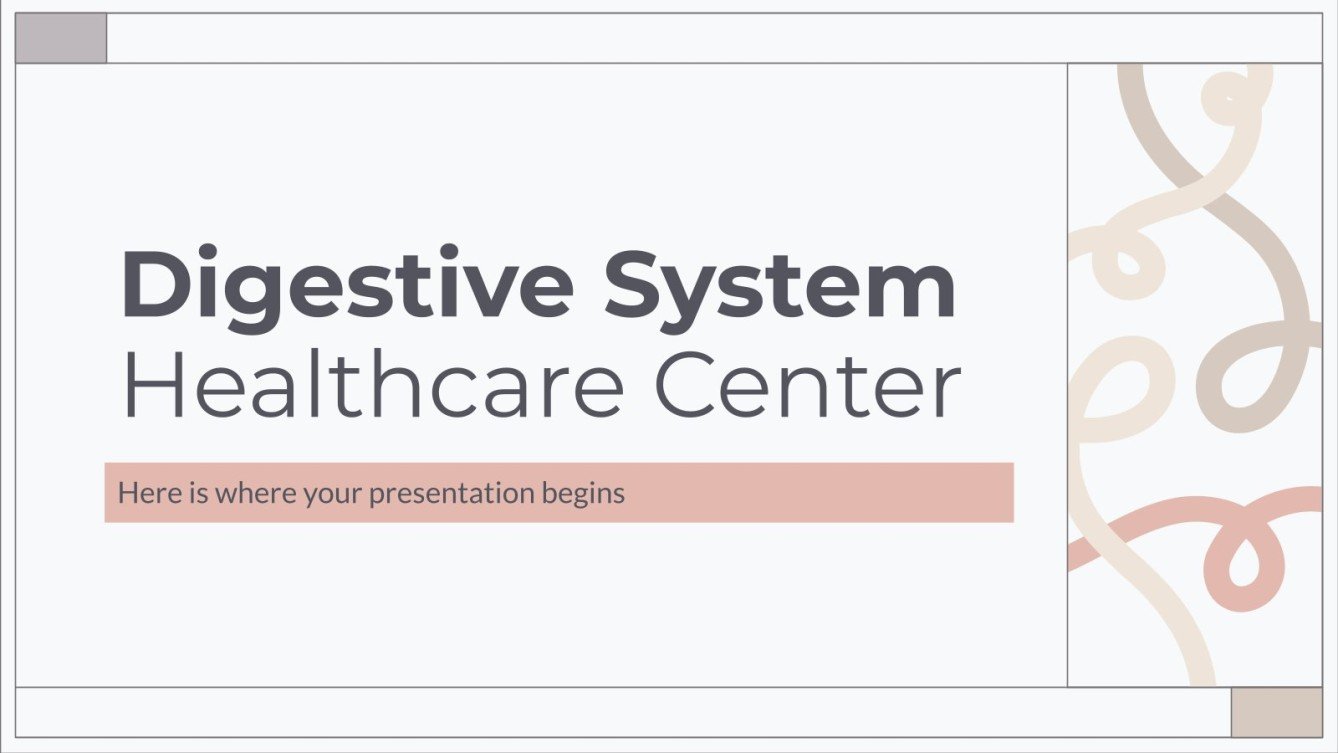 Digestive System
Healthcare Center

Here is where your presentation begins